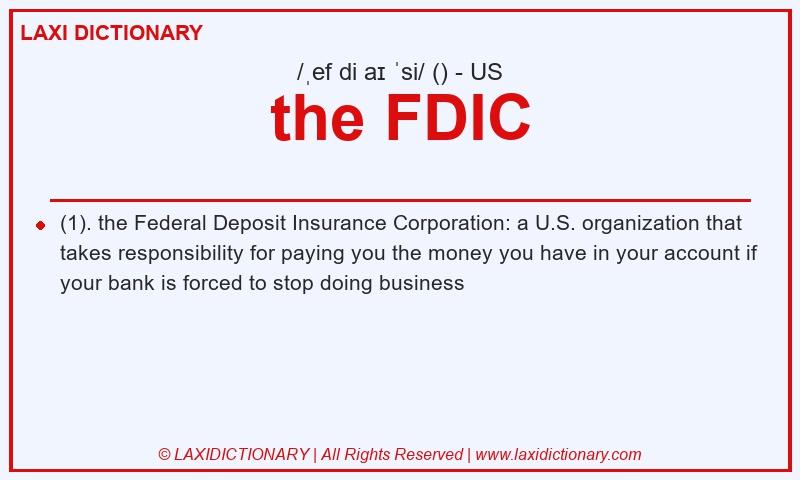 LAXI DICTIONARY

/ˌef di aɪ ˈsi/ () - US

the FDIC

(1). the Federal Deposit Insurance Corporation: a U.S. organization that takes responsibility for paying you the money you have in your account if your bank is forced to stop doing business

© LAXIDICTIONARY | All Rights Reserved | www.laxidictionary.com